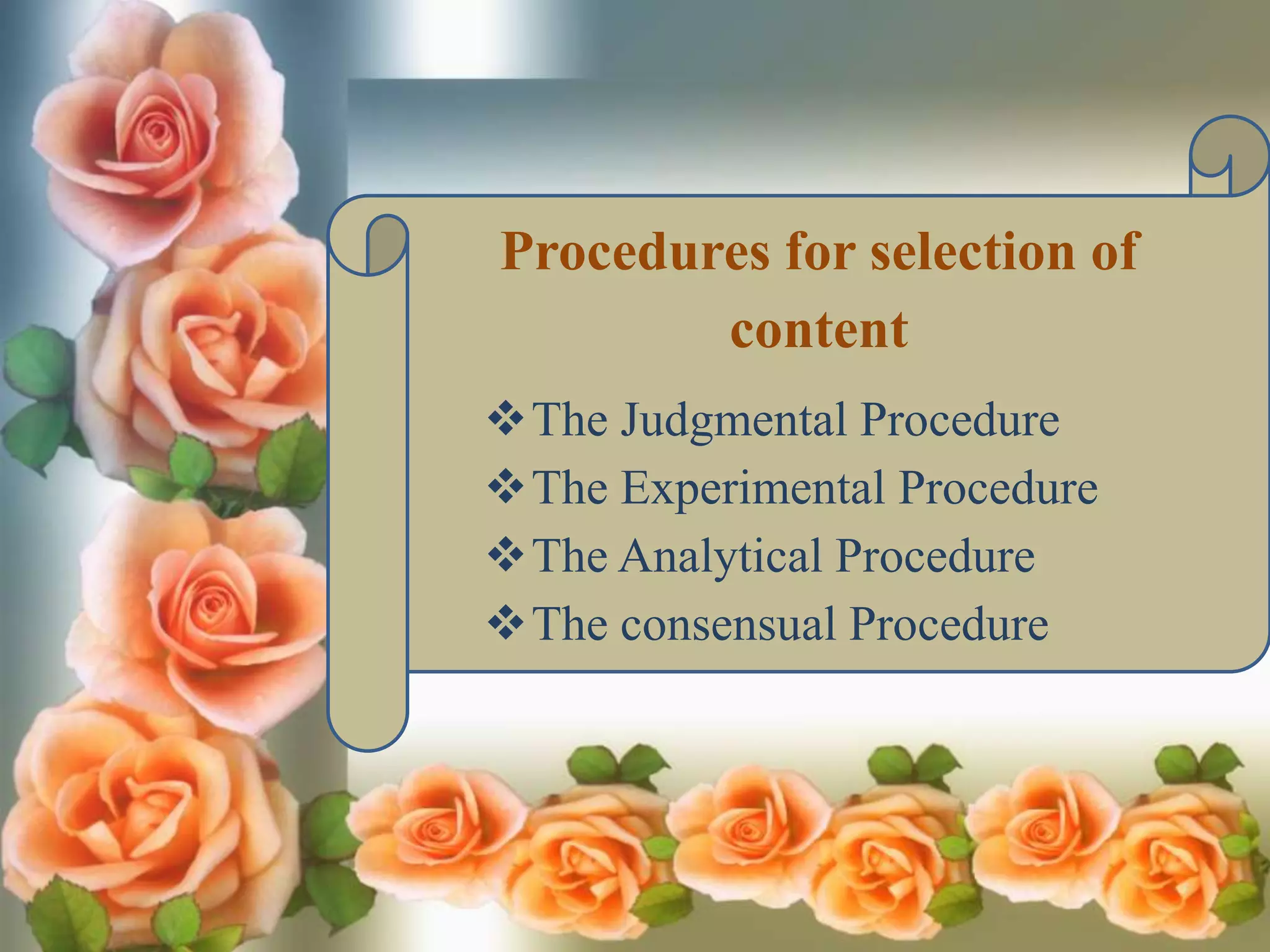 Procedures for selection of content

❖ The Judgmental Procedure
❖ The Experimental Procedure
❖ The Analytical Procedure
❖ The consensual Procedure